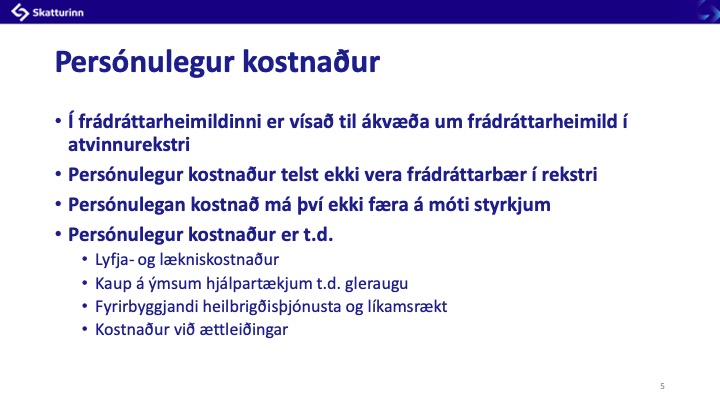 Skatturinn

Persónulegur kostnaður

• Í frádráttarheimildinni er vísað til ákvæða um frádráttarheimild í atvinnurekstri
• Persónulegur kostnaður telst ekki vera frádráttarbær í rekstri
• Persónulegan kostnað má því ekki færa á móti styrkjum
• Persónulegur kostnaður er t.d.
  • Lyfja- og lækniskostnaður
  • Kaup á ýmsum hjálpartækjum t.d. gleraugu
  • Fyrirbyggjandi heilbrigðisþjónusta og líkamsrækt
  • Kostnaður við ættleiðingar

5